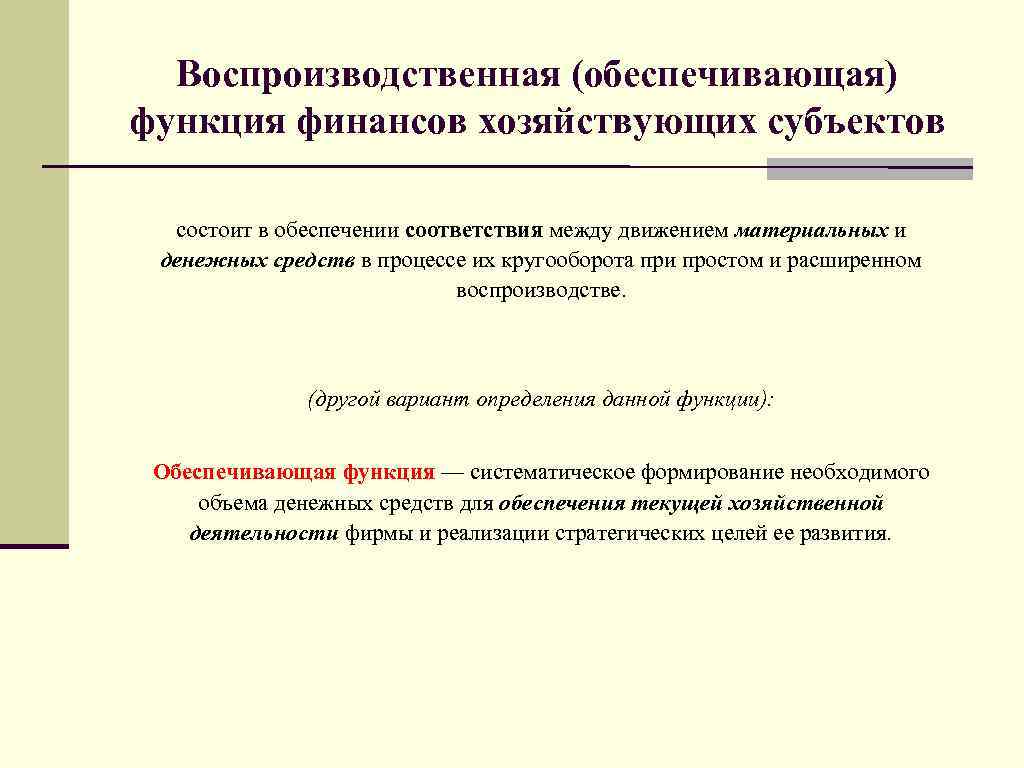 Воспроизводственная (обеспечивающая) функция финансов хозяйствующих субъектов

состоит в обеспечении соответствия между движением материальных и денежных средств в процессе их кругооборота при простом и расширенном воспроизводстве.

(другой вариант определения данной функции):

Обеспечивающая функция — систематическое формирование необходимого объема денежных средств для обеспечения текущей хозяйственной деятельности фирмы и реализации стратегических целей ее развития.